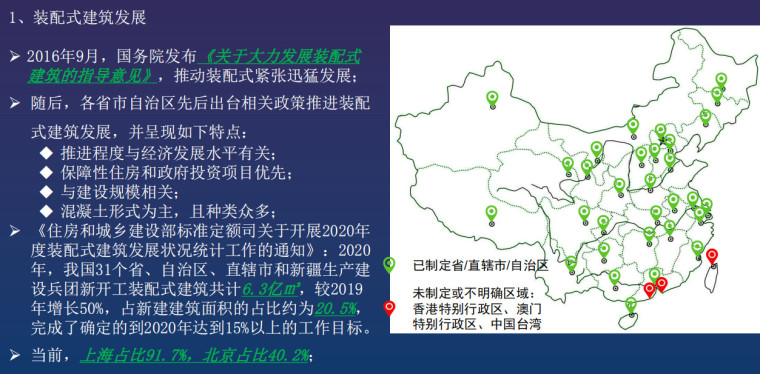 1、装配式建筑发展

➢ 2016年9月，国务院发布《关于大力发展装配式建筑的指导意见》，推动装配式紧张迅猛发展；

➢ 随后，各省市自治区先后出台相关政策推进装配式建筑发展，并呈现如下特点：

◆ 推进程度与经济发展水平有关；
◆ 保障性住房和政府投资项目优先；
◆ 与建设规模相关；
◆ 混凝土形式为主，且种类众多；

➢ 《住房和城乡建设部标准定额司关于开展2020年度装配式建筑发展状况统计工作的通知》：2020年，我国31个省、自治区、直辖市和新疆生产建设兵团新开工装配式建筑共计6.3亿m²，较2019年增长50%，占新建建筑面积的占比约为20.5%，完成了确定的到2020年达到15%以上的工作目标。

➢ 当前，上海占比91.7%，北京占比40.2%；

已制定省/直辖市/自治区

未制定或不明确区域：香港特别行政区、澳门特别行政区、中国台湾